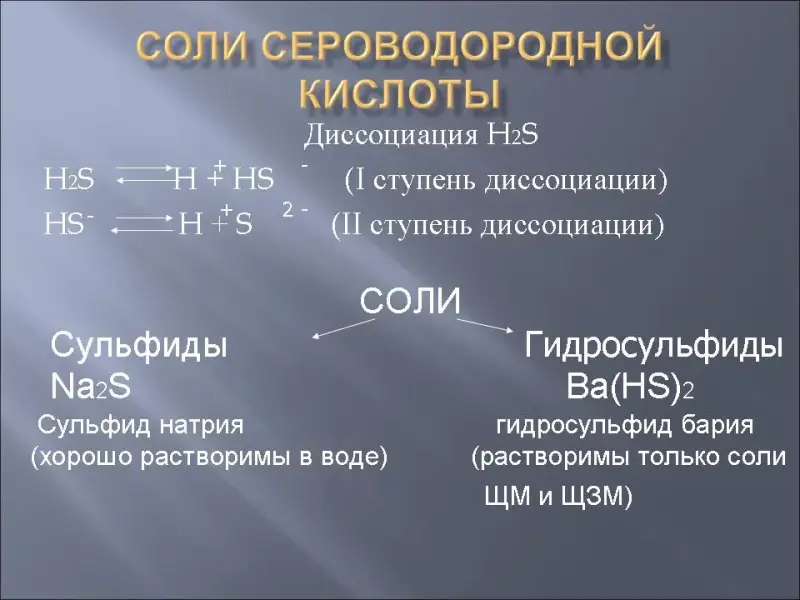 СОЛИ СЕРОВОДОРОДНОЙ КИСЛОТЫ

Диссоциация $H_2S$

$H_2S \rightleftarrows H^+ + HS^-$ (I ступень диссоциации)

$HS^- \rightleftarrows H^+ + S^{2-}$ (II ступень диссоциации)

СОЛИ

Сульфиды
$Na_2S$
Сульфид натрия
(хорошо растворимы в воде)

Гидросульфиды
$Ba(HS)_2$
гидросульфид бария
(растворимы только соли ЩМ и ЩЗМ)